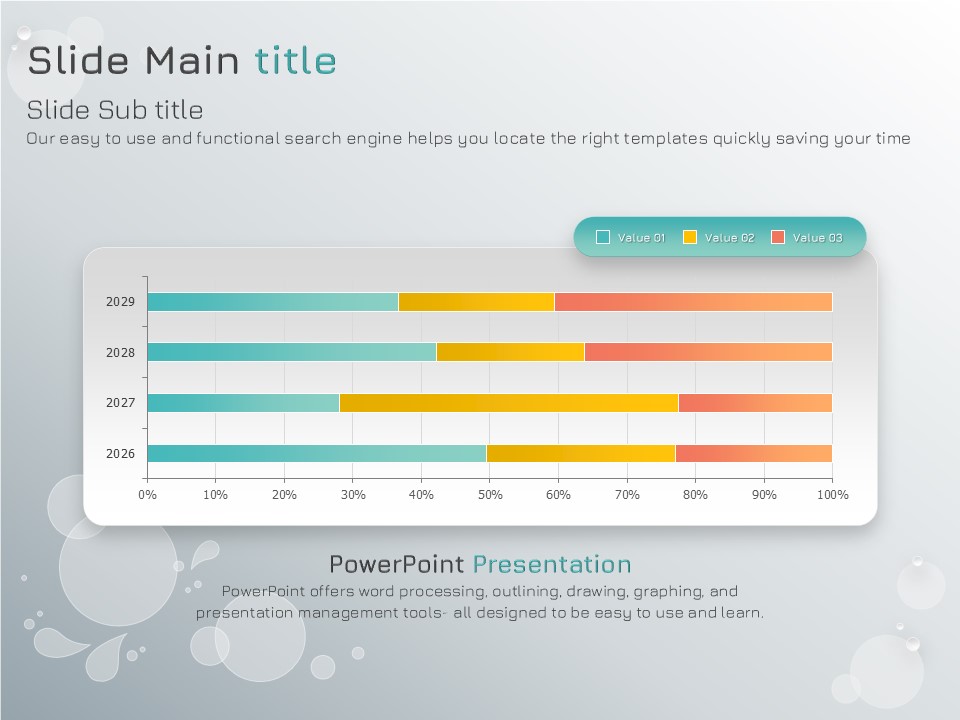 Slide Main title

Slide Sub title

Our easy to use and functional search engine helps you locate the right templates quickly saving your time

Value 01 Value 02 Value 03

2029
2028
2027
2026

0% 10% 20% 30% 40% 50% 60% 70% 80% 90% 100%

PowerPoint Presentation

PowerPoint offers word processing, outlining, drawing, graphing, and presentation management tools- all designed to be easy to use and learn.